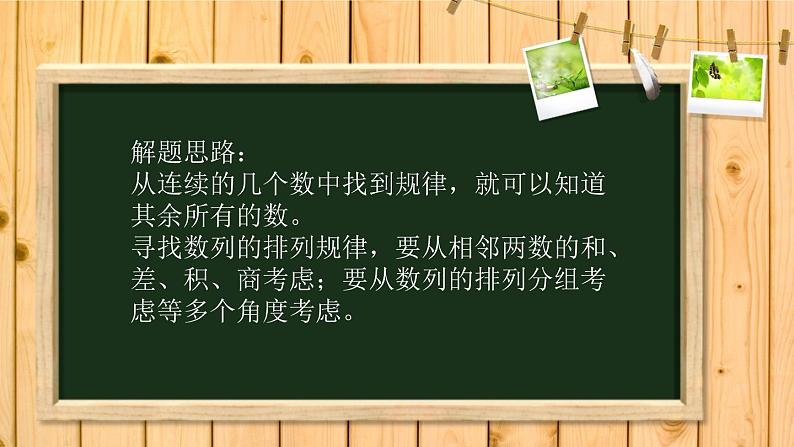 解题思路：
从连续的几个数中找到规律，就可以知道其余所有的数。
寻找数列的排列规律，要从相邻两数的和、差、积、商考虑；要从数列的排列分组考虑等多个角度考虑。